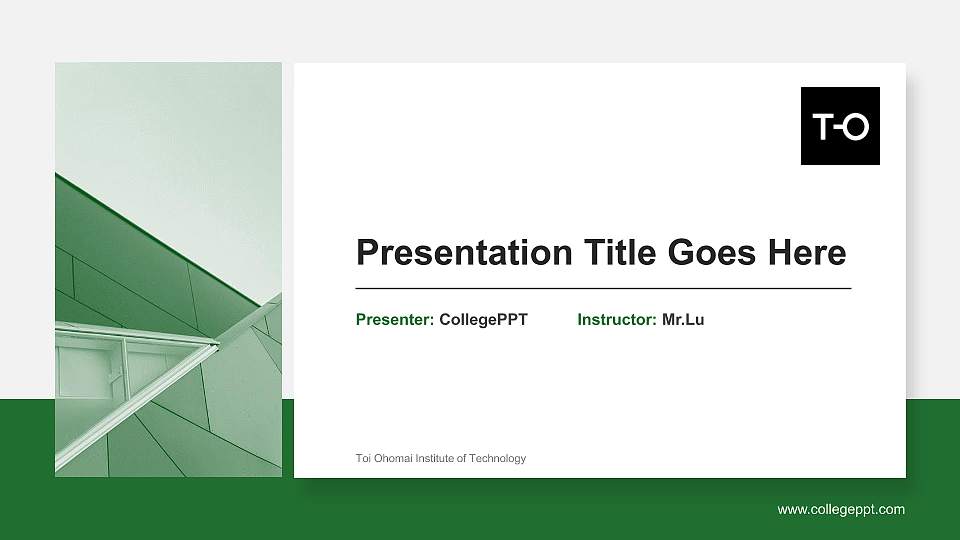 T-O

Presentation Title Goes Here

Presenter: CollegePPT Instructor: Mr.Lu

Toi Ohomai Institute of Technology

www.collegeppt.com